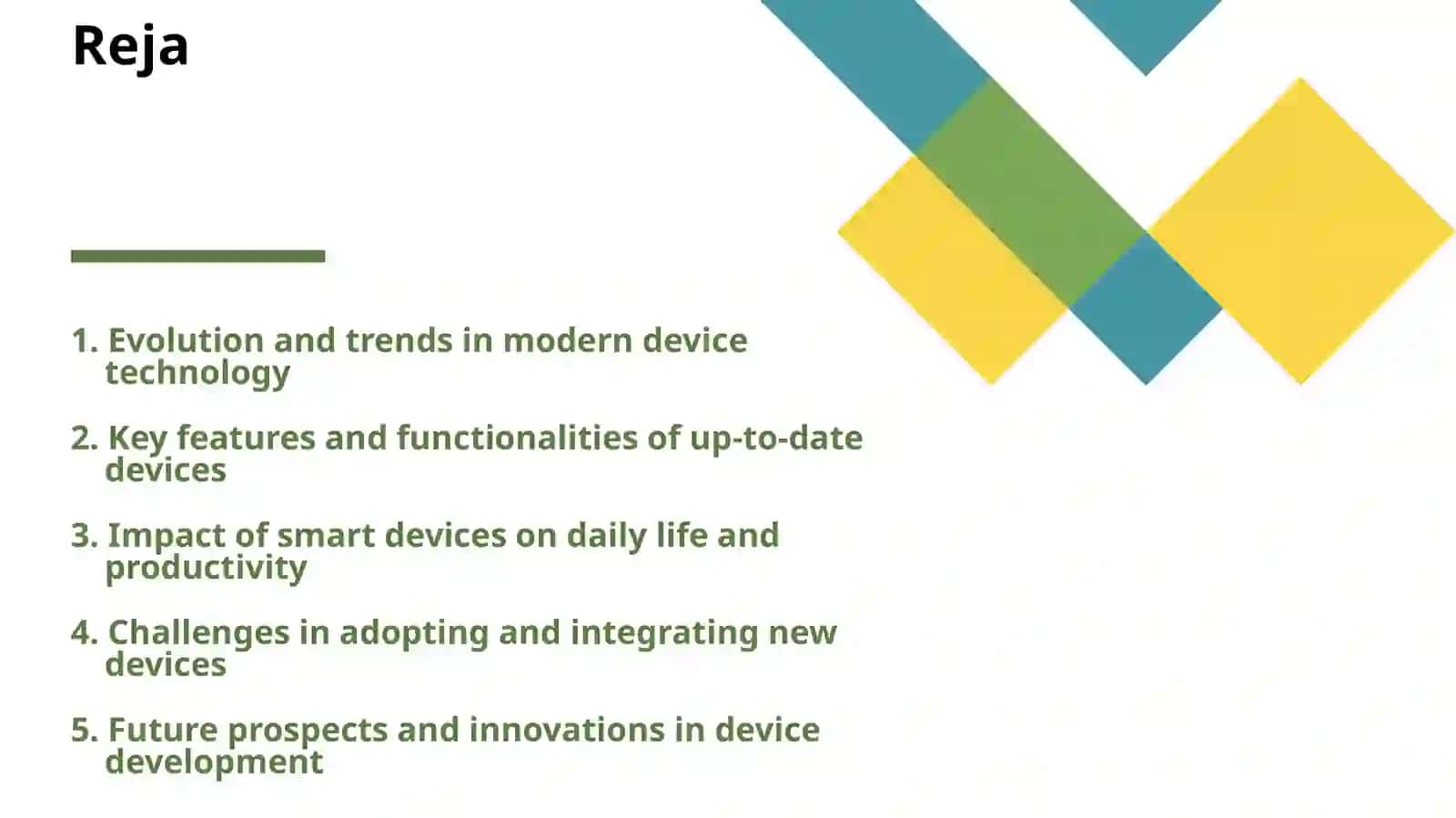 Reja

1. Evolution and trends in modern device technology

2. Key features and functionalities of up-to-date devices

3. Impact of smart devices on daily life and productivity

4. Challenges in adopting and integrating new devices

5. Future prospects and innovations in device development